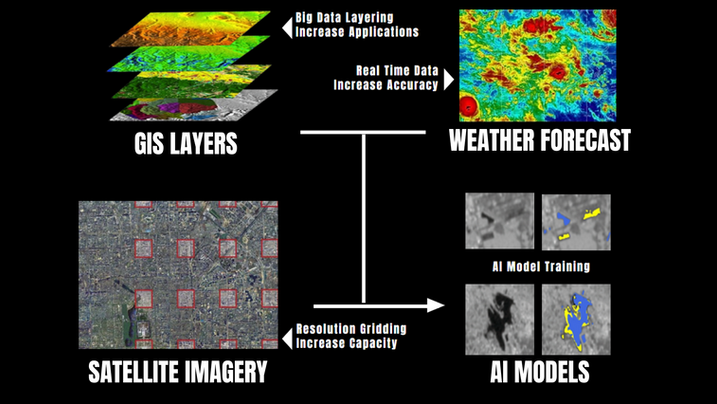 Big Data Layering
Increase Applications

Real Time Data
Increase Accuracy

GIS LAYERS

WEATHER FORECAST

AI Model Training

Resolution Gridding
Increase Capacity

SATELLITE IMAGERY

AI MODELS